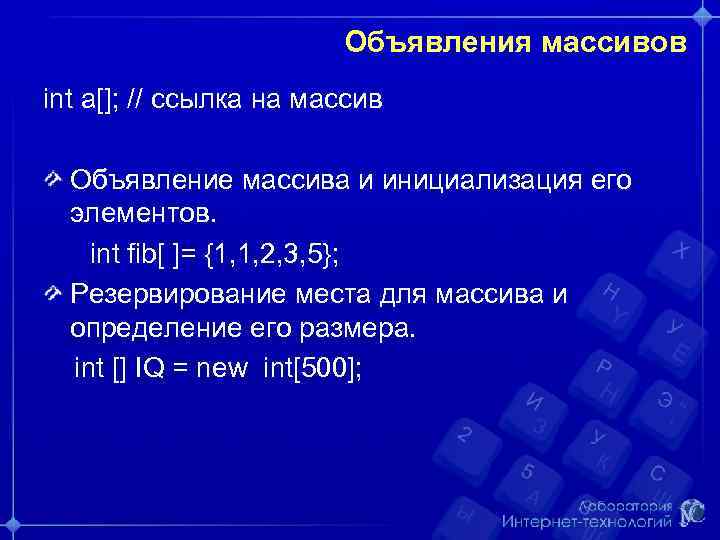 Объявления массивов

int a[]; // ссылка на массив

Объявление массива и инициализация его элементов.

int fib[ ]= {1,1,2,3,5};

Резервирование места для массива и определение его размера.

int [] IQ = new int[500];

Лаборатория Интернет-технологий